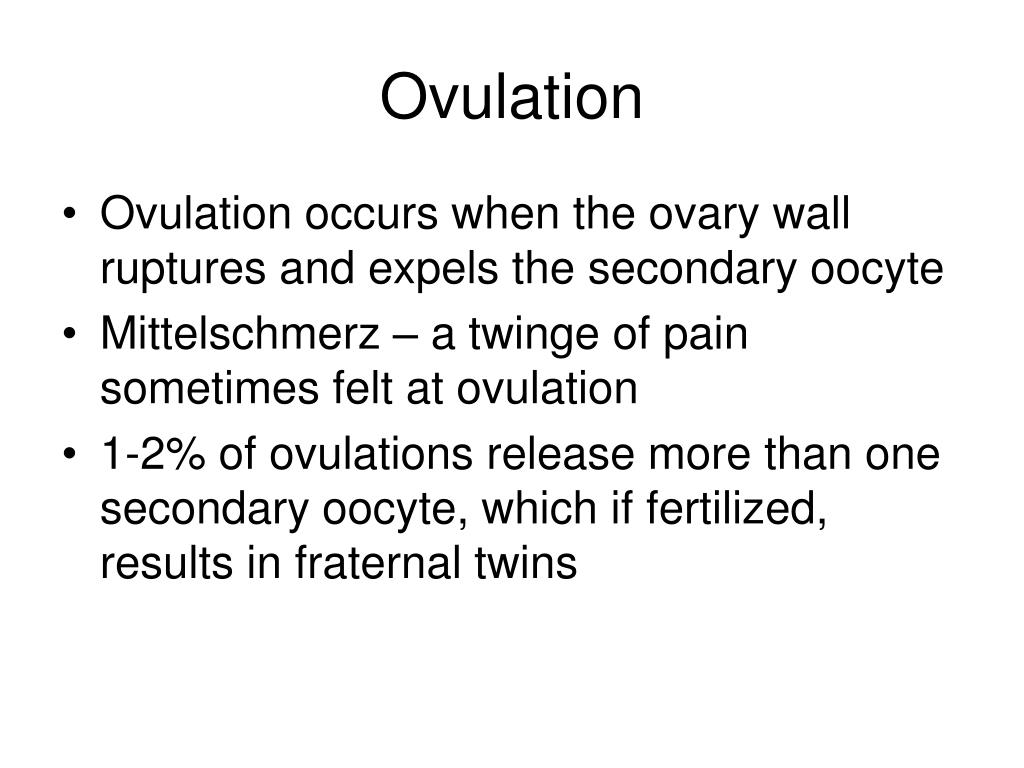 Ovulation

• Ovulation occurs when the ovary wall ruptures and expels the secondary oocyte
• Mittelschmerz – a twinge of pain sometimes felt at ovulation
• 1-2% of ovulations release more than one secondary oocyte, which if fertilized, results in fraternal twins